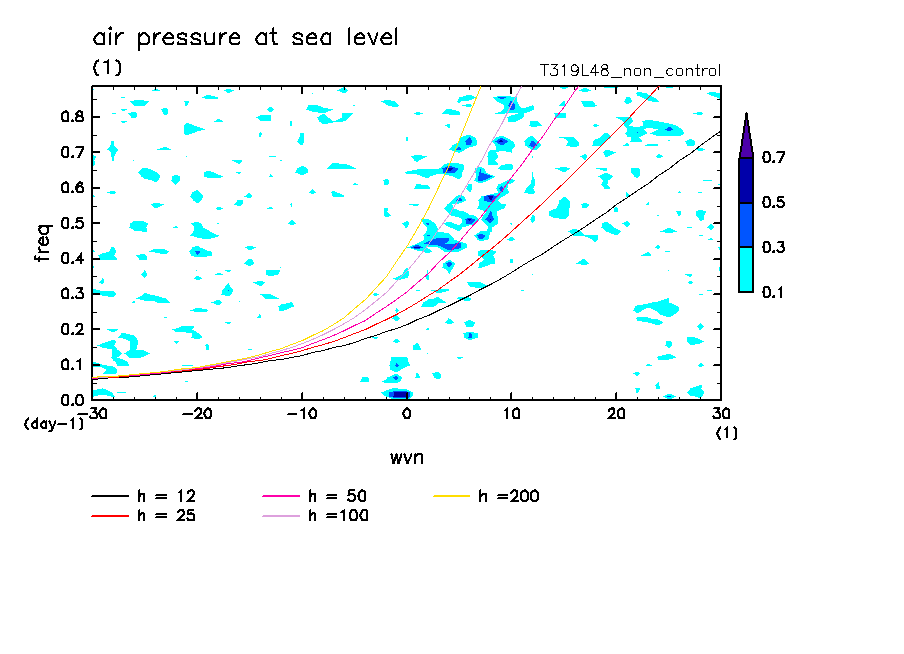 air pressure at sea level
(1)
T319L48_non_control

freq
0.8
0.7
0.6
0.5
0.4
0.3
0.2
0.1
0.0
(day-1)

−30 −20 −10 0 10 20 30
(1)
wvn

0.7
0.5
0.3
0.1

h = 12
h = 25
h = 50
h =100
h =200